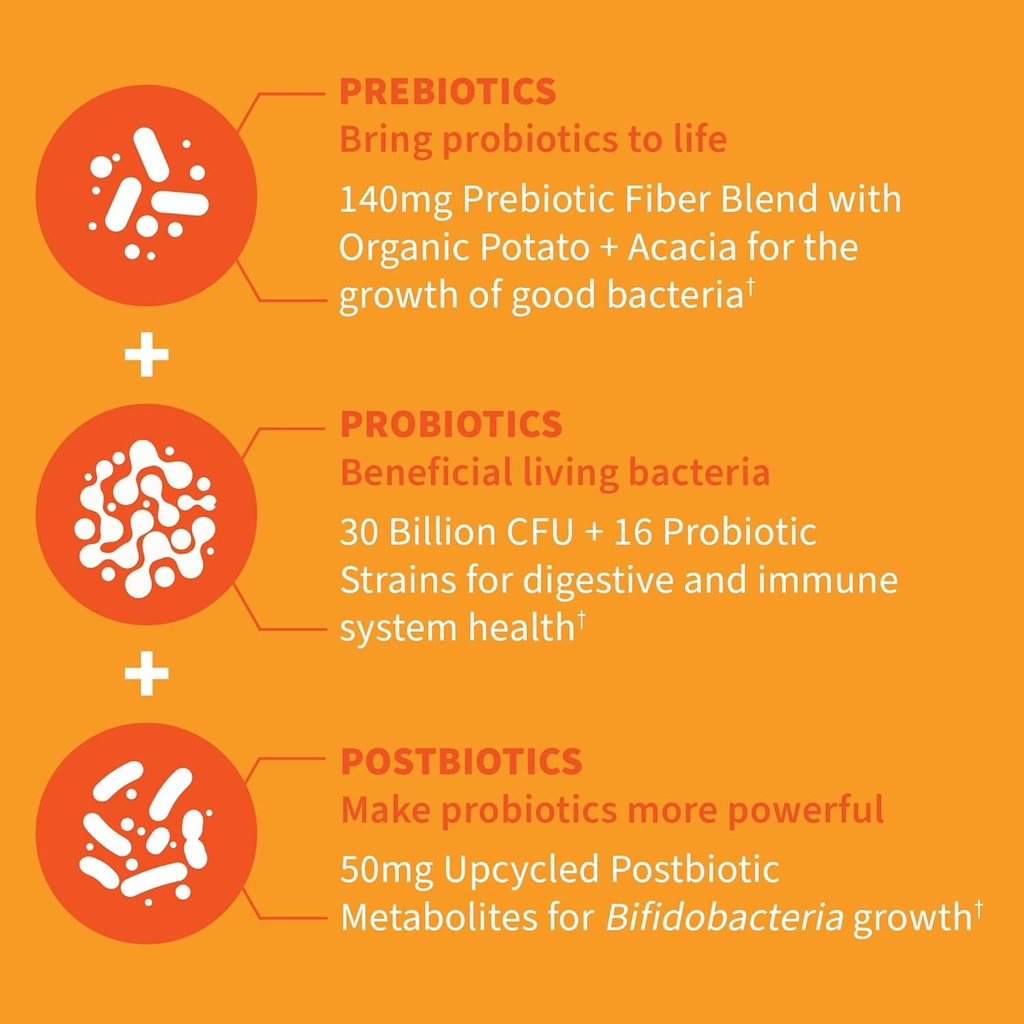 PREBIOTICS
Bring probiotics to life

140mg Prebiotic Fiber Blend with Organic Potato + Acacia for the growth of good bacteria†

+

PROBIOTICS
Beneficial living bacteria

30 Billion CFU + 16 Probiotic Strains for digestive and immune system health†

+

POSTBIOTICS
Make probiotics more powerful

50mg Upcycled Postbiotic Metabolites for Bifidobacteria growth†